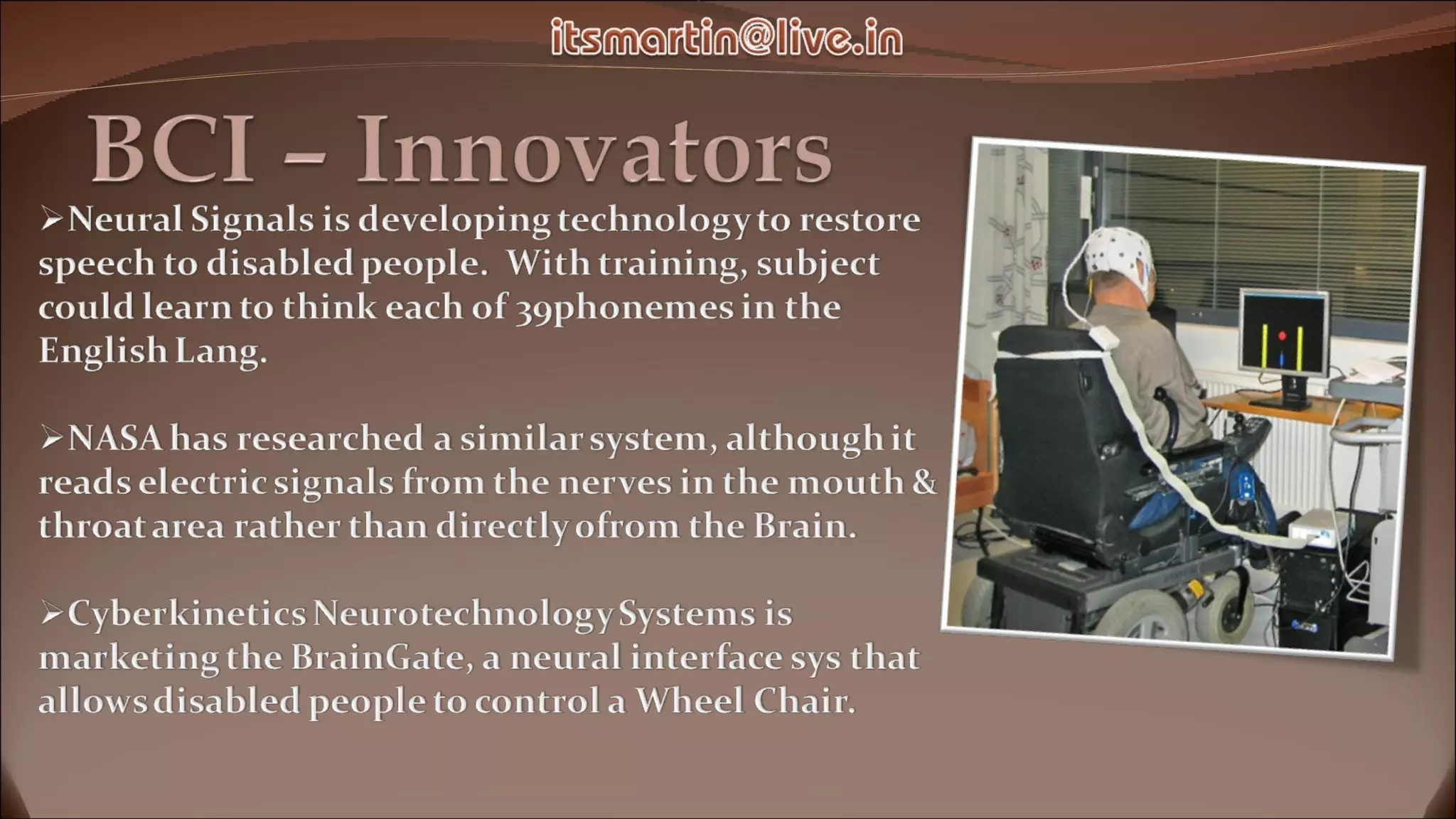 itsmartin@live.in

BCI – Innovators

➢Neural Signals is developing technology to restore speech to disabled people. With training, subject could learn to think each of 39phonemes in the English Lang.

➢NASA has researched a similar system, although it reads electric signals from the nerves in the mouth & throat area rather than directly ofrom the Brain.

➢Cyberkinetics Neurotechnology Systems is marketing the BrainGate, a neural interface sys that allows disabled people to control a Wheel Chair.